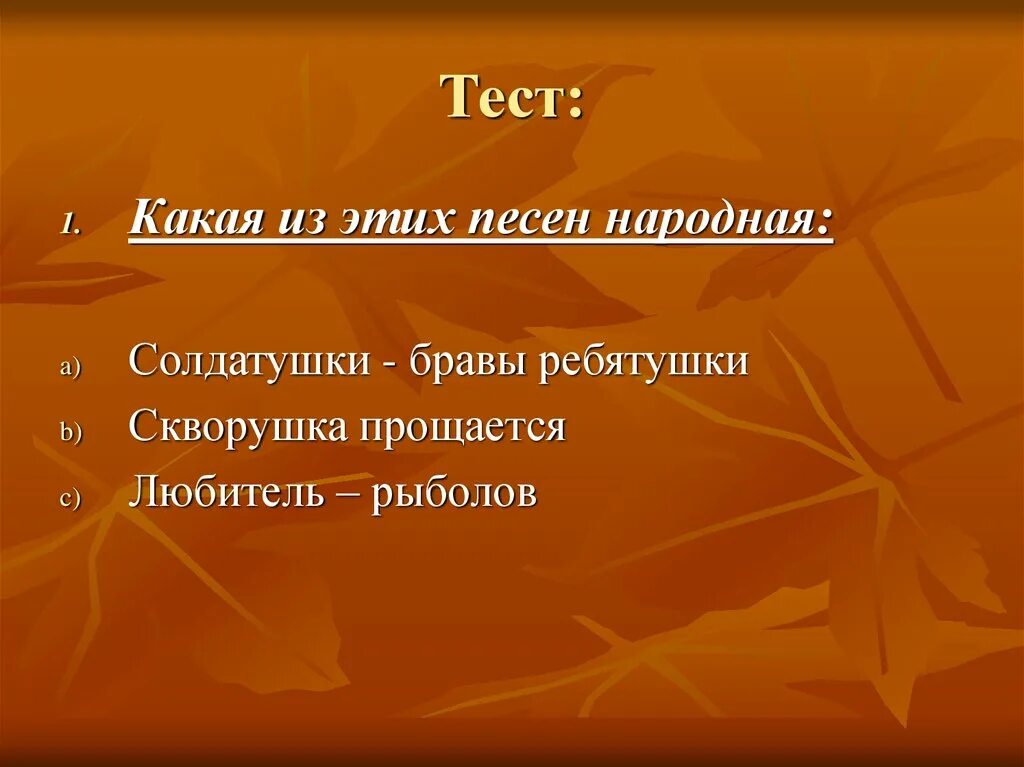 Тест:

1. Какая из этих песен народная:

a) Солдатушки - бравы ребятушки
b) Скворушка прощается
c) Любитель – рыболов